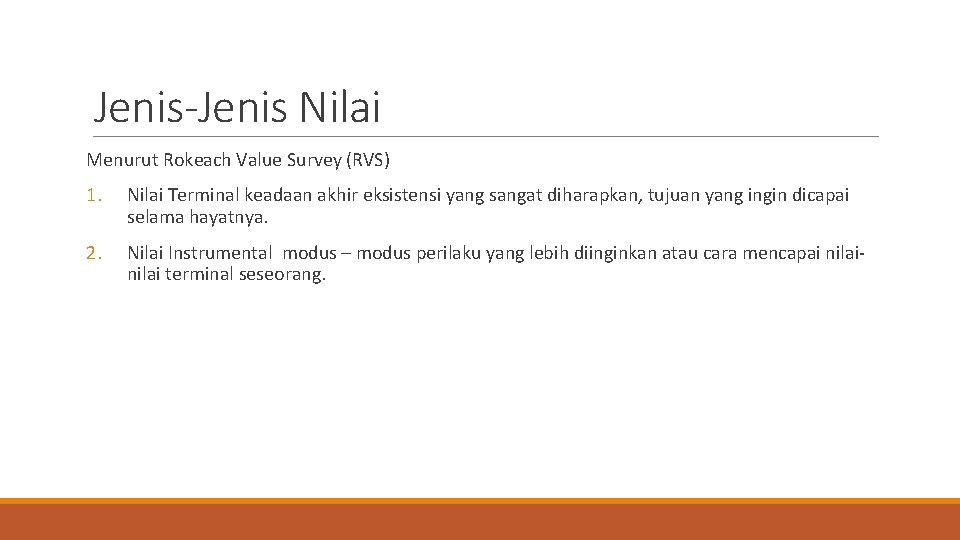 Jenis-Jenis Nilai

Menurut Rokeach Value Survey (RVS)

1. Nilai Terminal keadaan akhir eksistensi yang sangat diharapkan, tujuan yang ingin dicapai selama hayatnya.

2. Nilai Instrumental modus – modus perilaku yang lebih diinginkan atau cara mencapai nilai-nilai terminal seseorang.